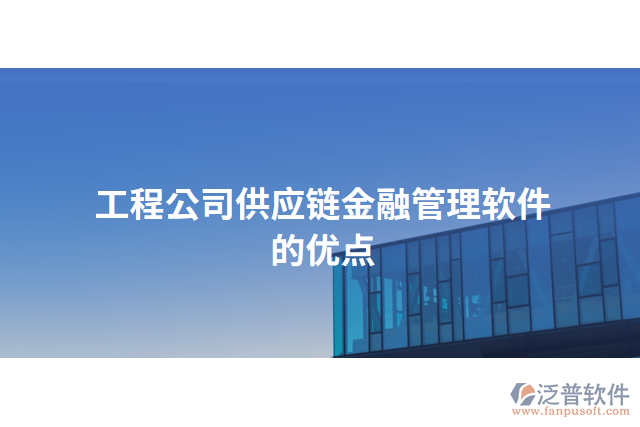 工程公司供应链金融管理软件的优点

泛普软件
www.fanpusoft.com